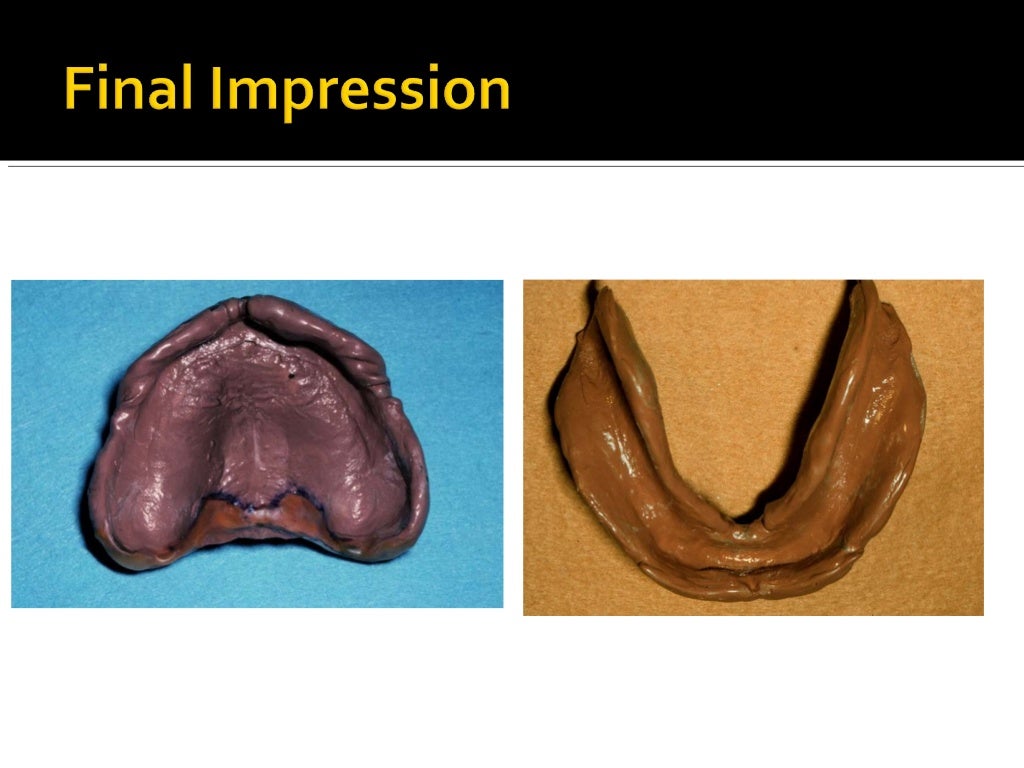 Final Impression